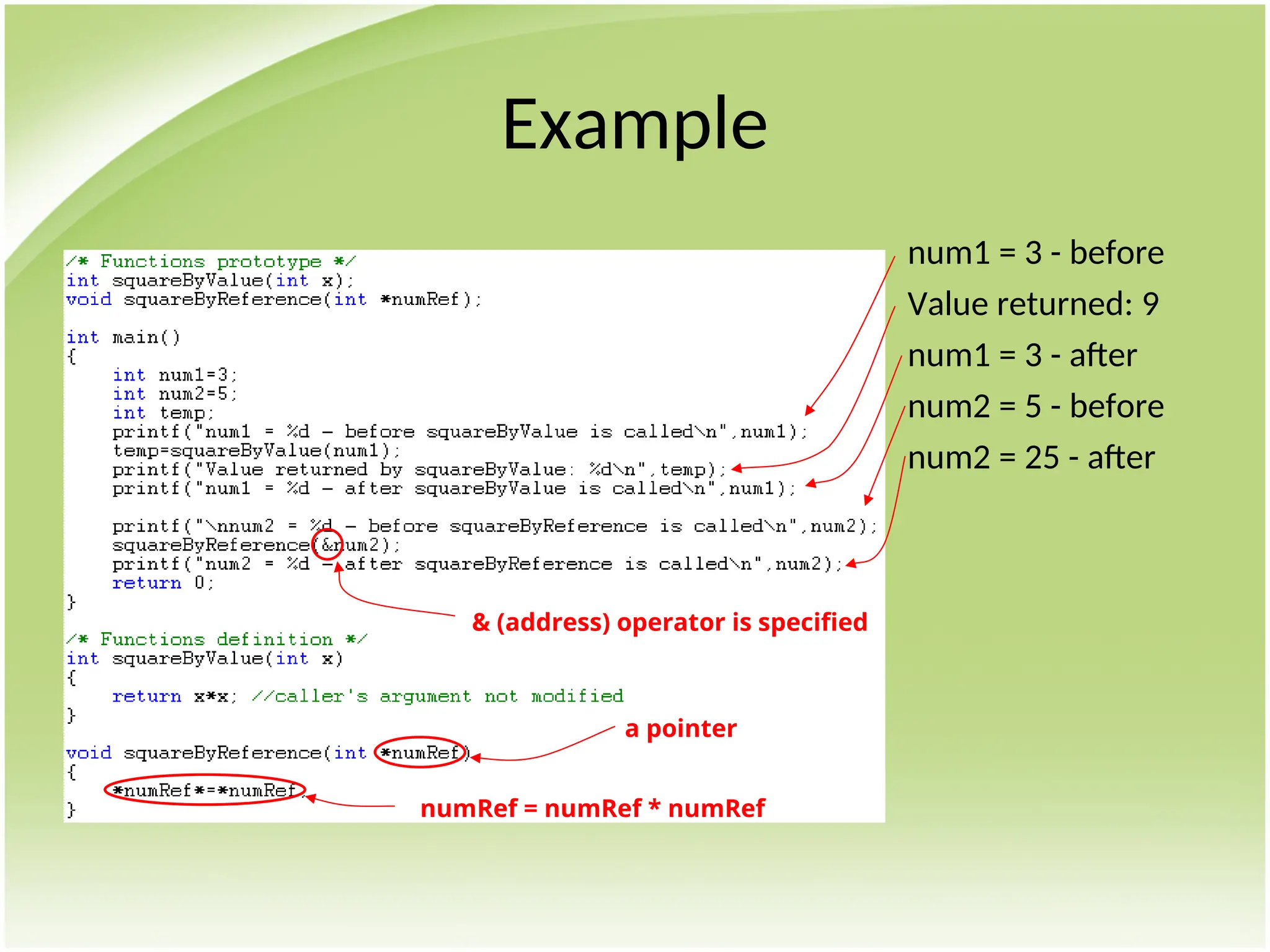 Example

/* Functions prototype */
int squareByValue(int x);
void squareByReference(int *numRef);

int main()
{
    int num1=3;
    int num2=5;
    int temp;
    printf("num1 = %d - before squareByValue is called\n",num1);
    temp=squareByValue(num1);
    printf("Value returned by squareByValue: %d\n",temp);
    printf("num1 = %d - after squareByValue is called\n",num1);

    printf("\nnum2 = %d - before squareByReference is called\n",num2);
    squareByReference(&num2);
    printf("num2 = %d - after squareByReference is called\n",num2);
    return 0;
}

/* Functions definition */
int squareByValue(int x)
{
    return x*x; //caller's argument not modified
}

void squareByReference(int *numRef)
{
    *numRef*=*numRef;
}

num1 = 3 - before
Value returned: 9
num1 = 3 - after
num2 = 5 - before
num2 = 25 - after

& (address) operator is specified

a pointer

numRef = numRef * numRef